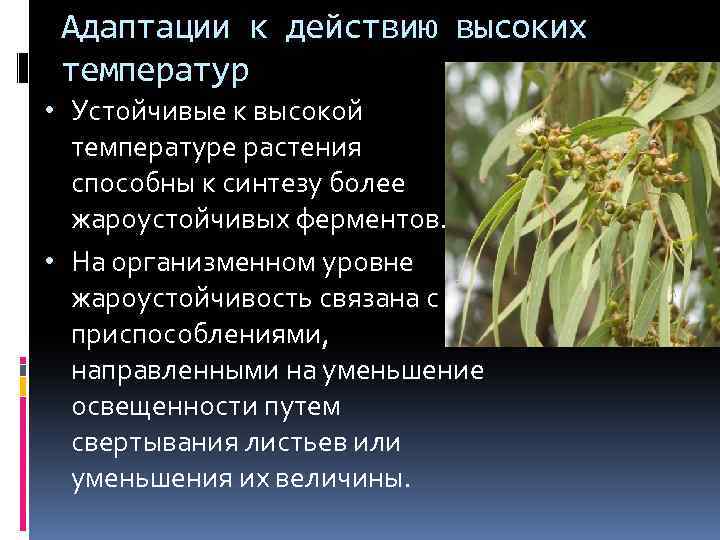 Адаптации к действию высоких температур

• Устойчивые к высокой температуре растения способны к синтезу более жароустойчивых ферментов.

• На организменном уровне жароустойчивость связана с приспособлениями, направленными на уменьшение освещенности путем свертывания листьев или уменьшения их величины.